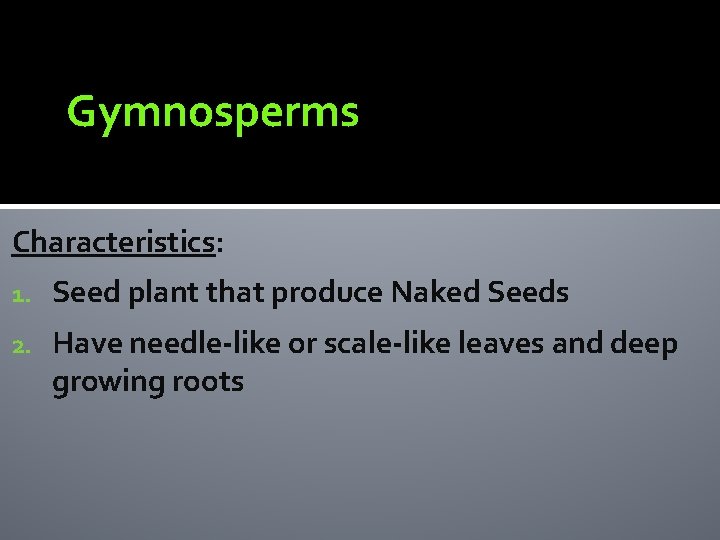 Gymnosperms

Characteristics:

1. Seed plant that produce Naked Seeds

2. Have needle-like or scale-like leaves and deep growing roots